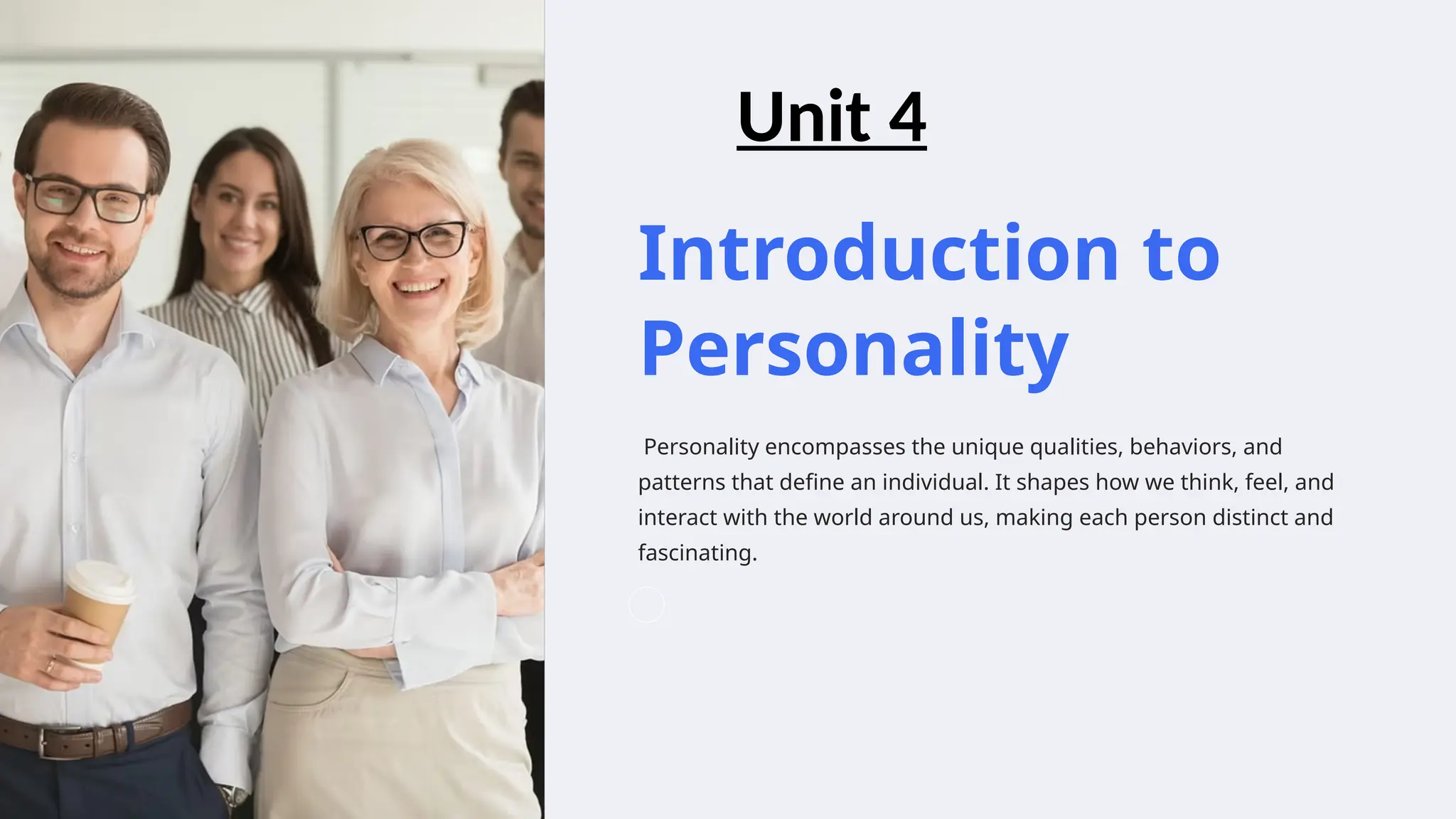 Unit 4

Introduction to Personality

Personality encompasses the unique qualities, behaviors, and patterns that define an individual. It shapes how we think, feel, and interact with the world around us, making each person distinct and fascinating.